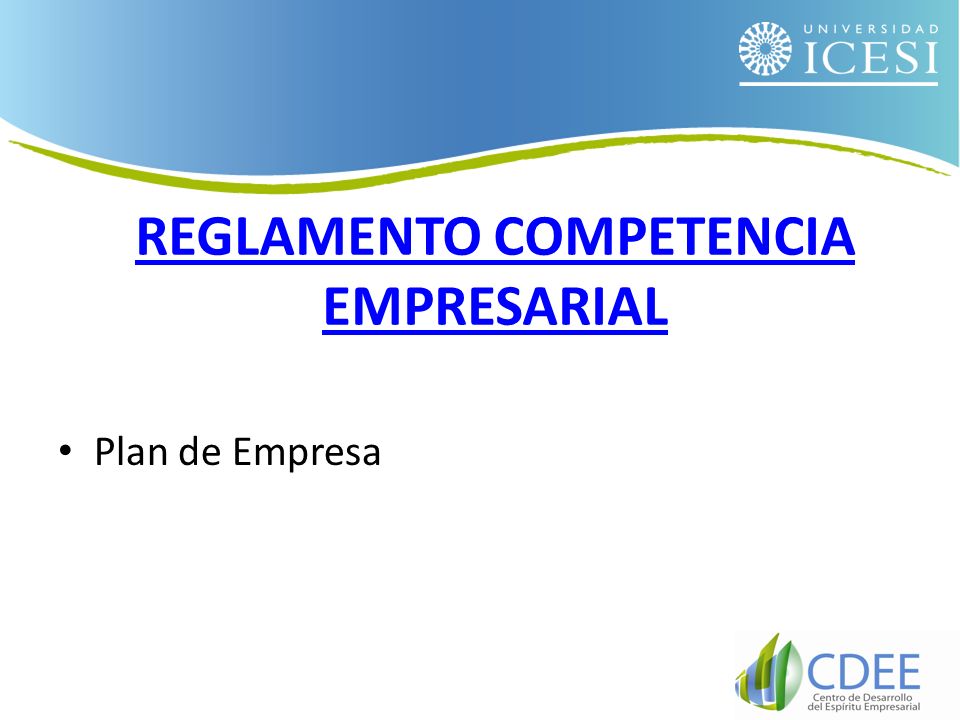 UNIVERSIDAD
ICESI

REGLAMENTO COMPETENCIA EMPRESARIAL

• Plan de Empresa

CDEE
Centro de Desarrollo del Espíritu Empresarial